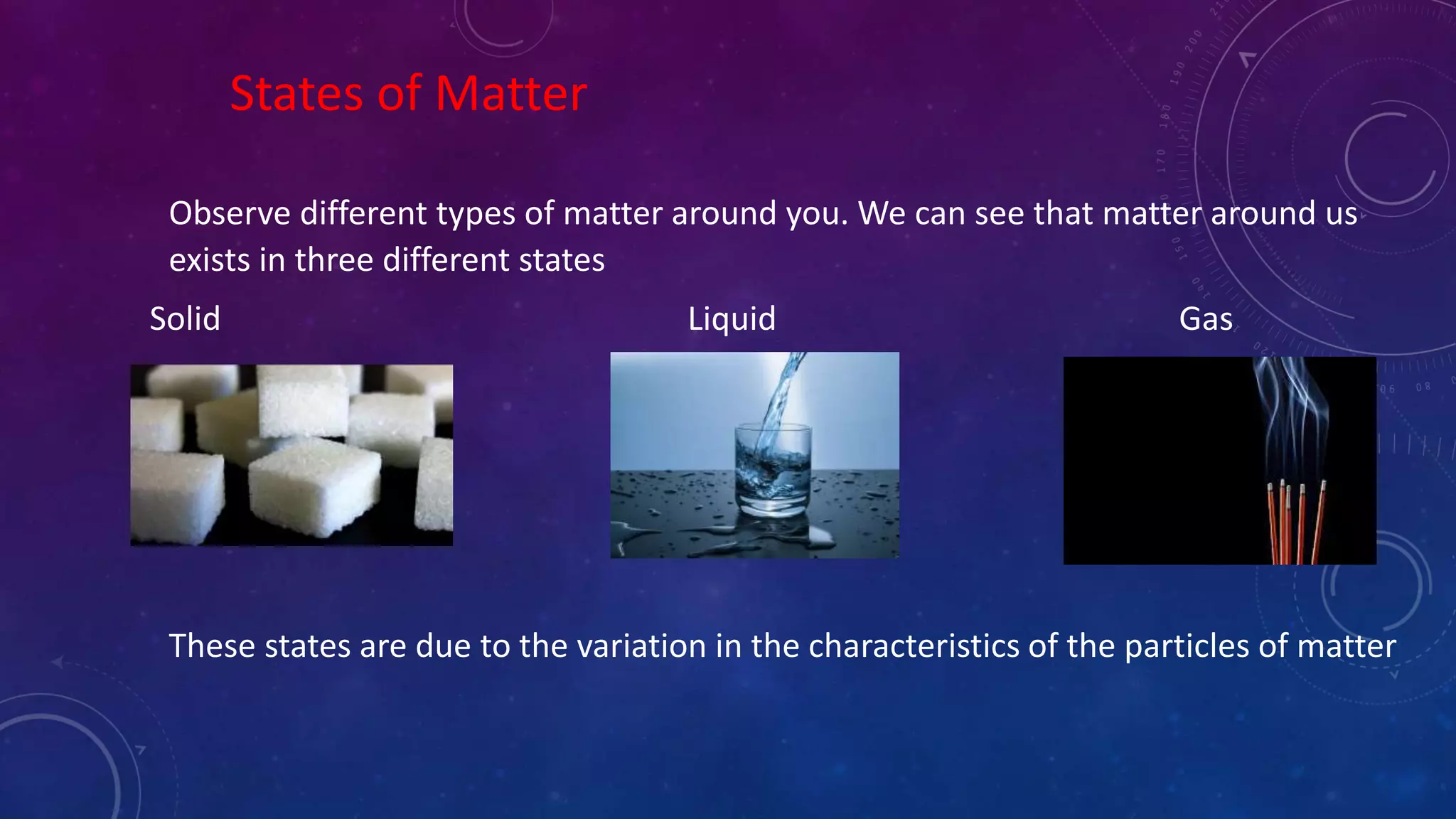 States of Matter

Observe different types of matter around you. We can see that matter around us exists in three different states

Solid

Liquid

Gas

These states are due to the variation in the characteristics of the particles of matter